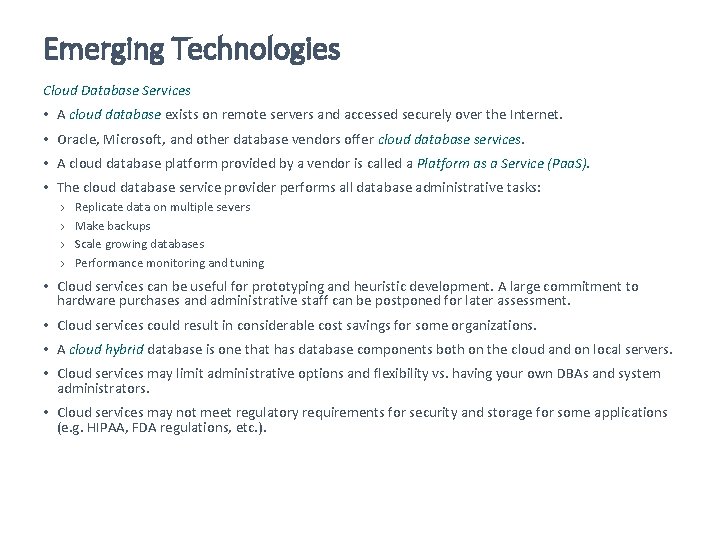 Emerging Technologies

Cloud Database Services

• A cloud database exists on remote servers and accessed securely over the Internet.

• Oracle, Microsoft, and other database vendors offer cloud database services.

• A cloud database platform provided by a vendor is called a Platform as a Service (PaaS).

• The cloud database service provider performs all database administrative tasks:

› Replicate data on multiple severs

› Make backups

› Scale growing databases

› Performance monitoring and tuning

• Cloud services can be useful for prototyping and heuristic development. A large commitment to hardware purchases and administrative staff can be postponed for later assessment.

• Cloud services could result in considerable cost savings for some organizations.

• A cloud hybrid database is one that has database components both on the cloud and on local servers.

• Cloud services may limit administrative options and flexibility vs. having your own DBAs and system administrators.

• Cloud services may not meet regulatory requirements for security and storage for some applications (e.g. HIPAA, FDA regulations, etc.).